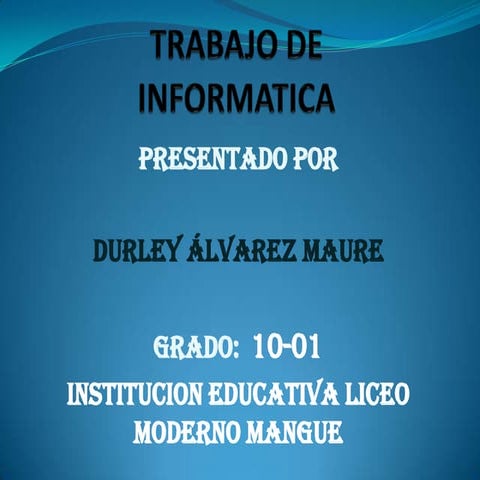 TRABAJO DE INFORMATICA

PRESENTADO POR

DURLEY ÁLVAREZ MAURE

GRADO: 10-01

INSTITUCION EDUCATIVA LICEO MODERNO MANGUE